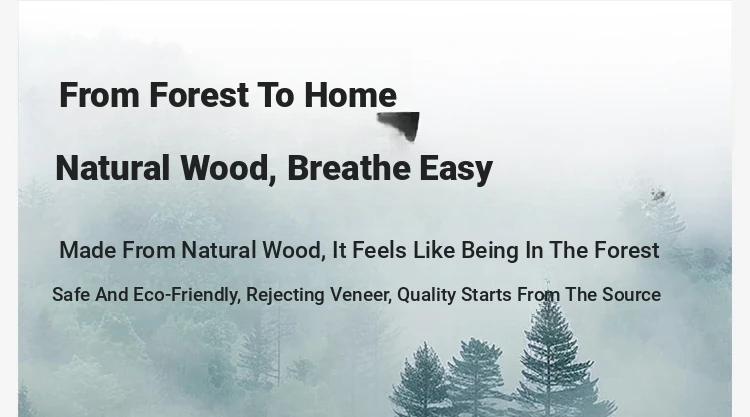 From Forest To Home

Natural Wood, Breathe Easy

Made From Natural Wood, It Feels Like Being In The Forest

Safe And Eco-Friendly, Rejecting Veneer, Quality Starts From The Source